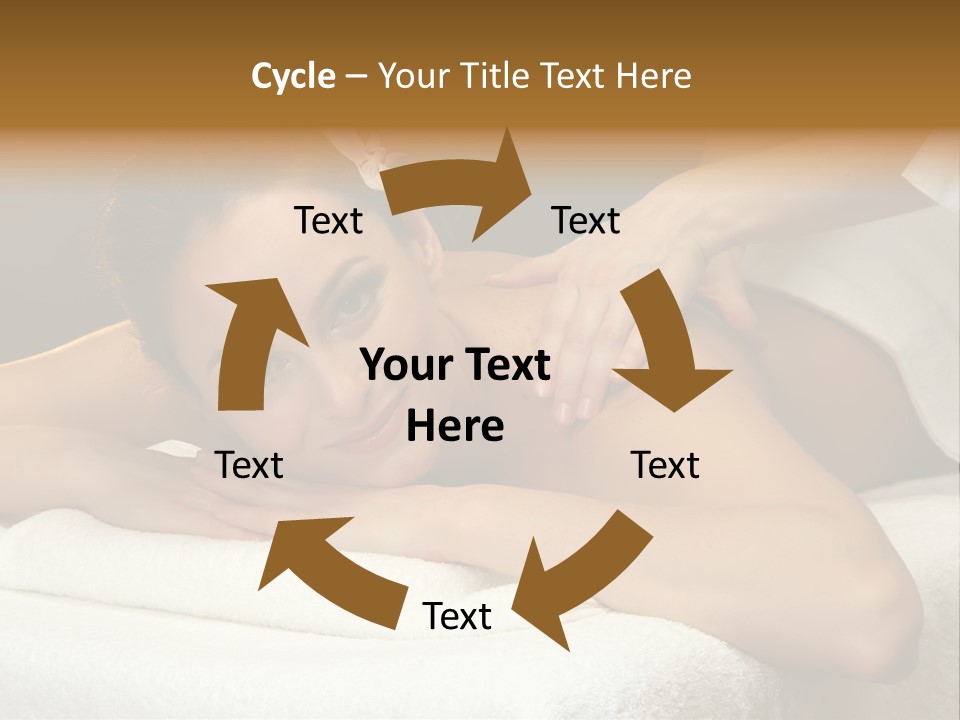 Cycle – Your Title Text Here

Text

Text

Your Text Here

Text

Text

Text